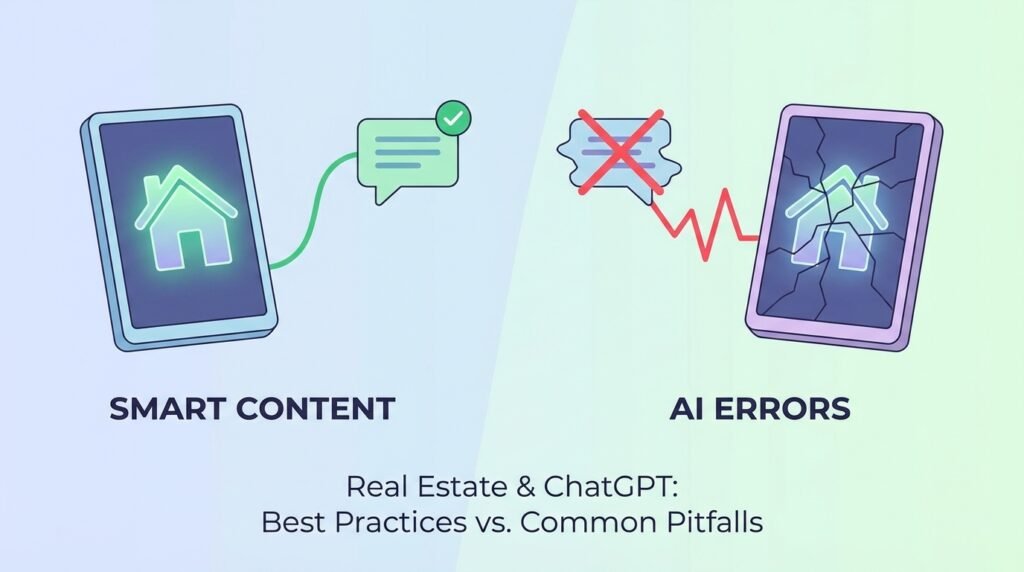 SMART CONTENT

AI ERRORS

Real Estate & ChatGPT:
Best Practices vs. Common Pitfalls